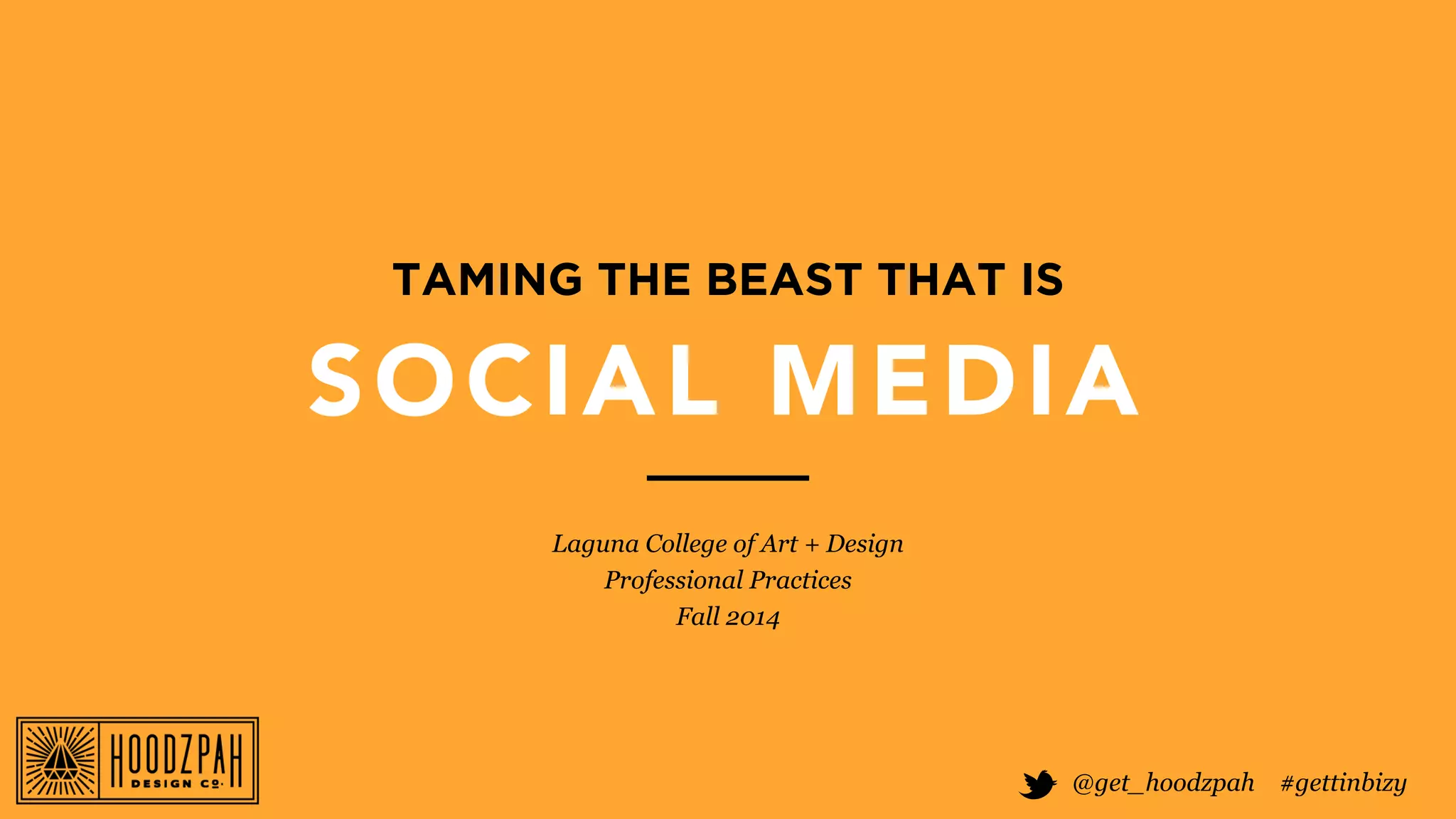 TAMING THE BEAST THAT IS

SOCIAL MEDIA

Laguna College of Art + Design
Professional Practices
Fall 2014

HOODZPAH
DESIGN CO.

@get_hoodzpah #gettinbizy